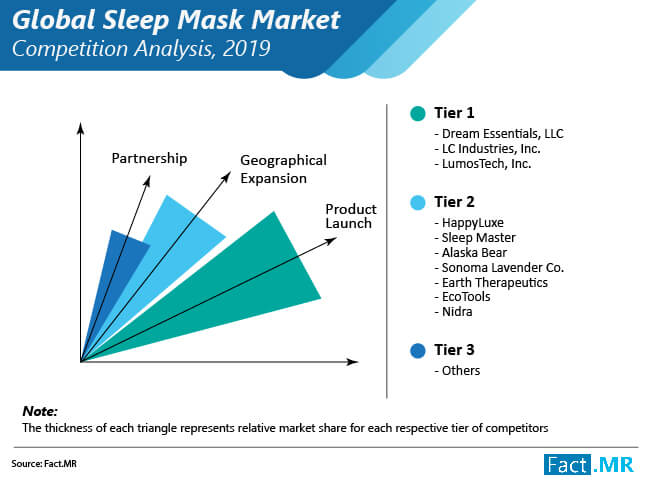 Global Sleep Mask Market
Competition Analysis, 2019

Partnership

Geographical Expansion

Product Launch

Tier 1
- Dream Essentials, LLC
- LC Industries, Inc.
- LumosTech, Inc.

Tier 2
- HappyLuxe
- Sleep Master
- Alaska Bear
- Sonoma Lavender Co.
- Earth Therapeutics
- EcoTools
- Nidra

Tier 3
- Others

Note:
The thickness of each triangle represents relative market share for each respective tier of competitors

Source: Fact.MR

Fact.MR